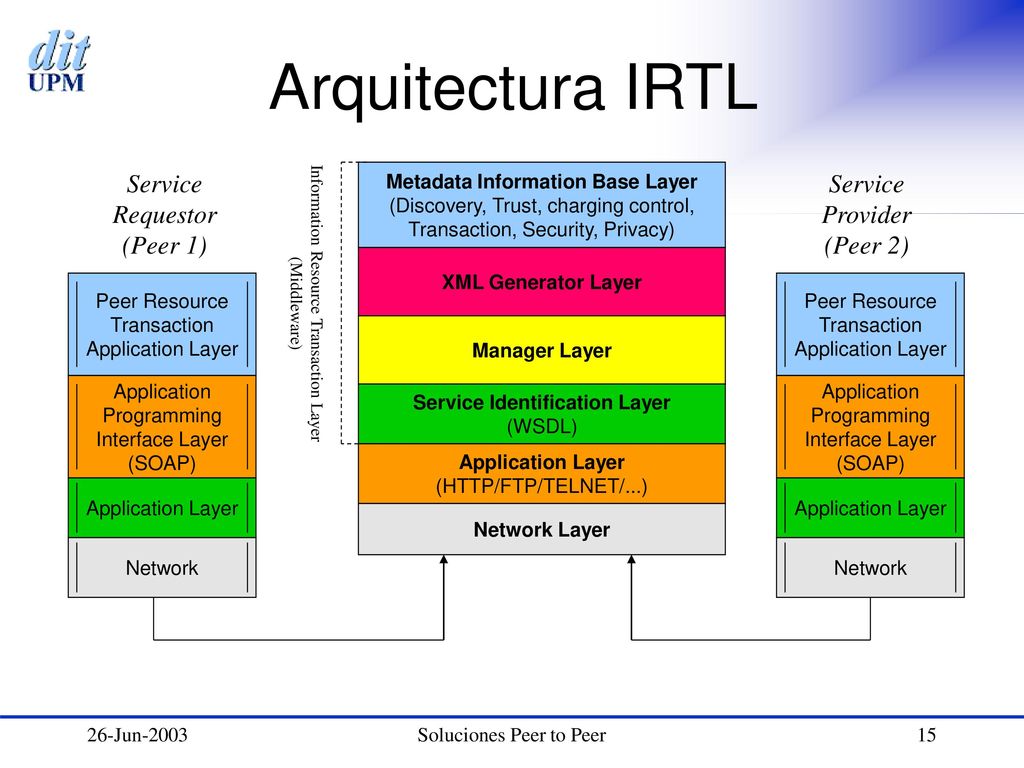 dit
UPM

Arquitectura IRTL

Service Requestor (Peer 1)

Peer Resource Transaction Application Layer

Application Programming Interface Layer (SOAP)

Application Layer

Network

Information Resource Transaction Layer (Middleware)

Metadata Information Base Layer
(Discovery, Trust, charging control, Transaction, Security, Privacy)

XML Generator Layer

Manager Layer

Service Identification Layer
(WSDL)

Application Layer
(HTTP/FTP/TELNET/...)

Network Layer

Service Provider (Peer 2)

Peer Resource Transaction Application Layer

Application Programming Interface Layer (SOAP)

Application Layer

Network

26-Jun-2003

Soluciones Peer to Peer

15